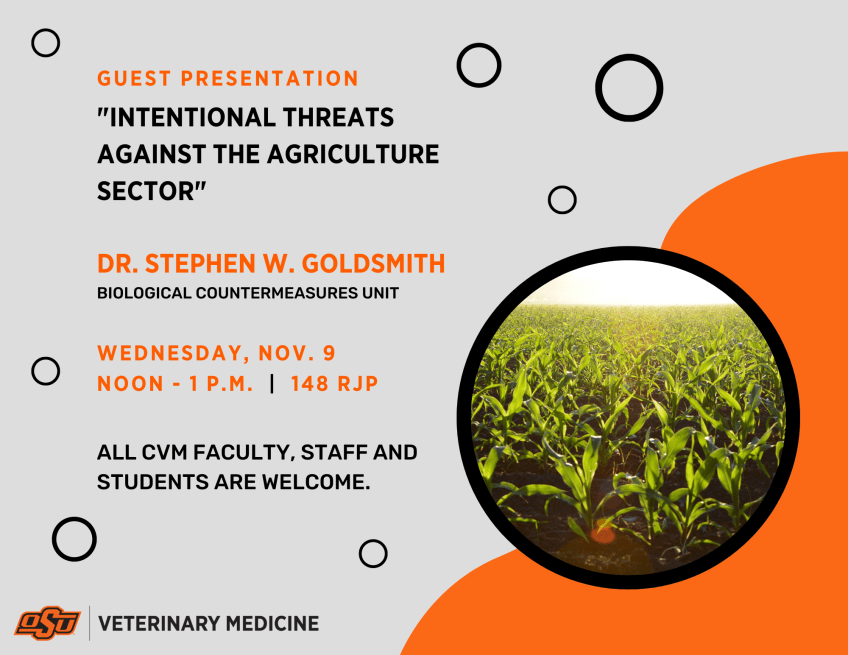 GUEST PRESENTATION

"INTENTIONAL THREATS AGAINST THE AGRICULTURE SECTOR"

DR. STEPHEN W. GOLDSMITH
BIOLOGICAL COUNTERMEASURES UNIT

WEDNESDAY, NOV. 9
NOON - 1 P.M. | 148 RJP

ALL CVM FACULTY, STAFF AND STUDENTS ARE WELCOME.

OSU | VETERINARY MEDICINE